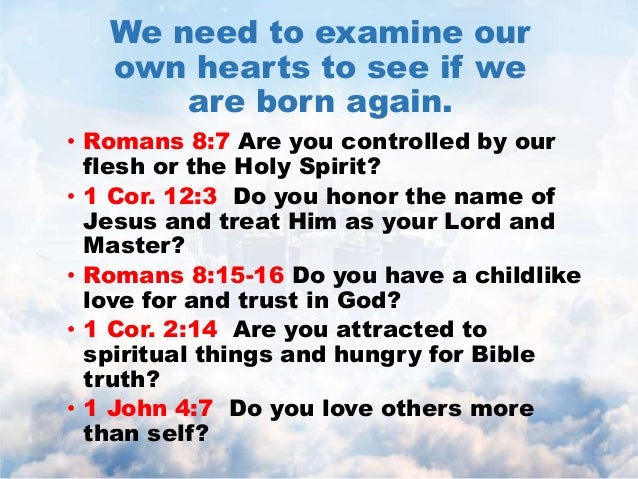 We need to examine our own hearts to see if we are born again.

• Romans 8:7 Are you controlled by our flesh or the Holy Spirit?
• 1 Cor. 12:3 Do you honor the name of Jesus and treat Him as your Lord and Master?
• Romans 8:15-16 Do you have a childlike love for and trust in God?
• 1 Cor. 2:14 Are you attracted to spiritual things and hungry for Bible truth?
• 1 John 4:7 Do you love others more than self?